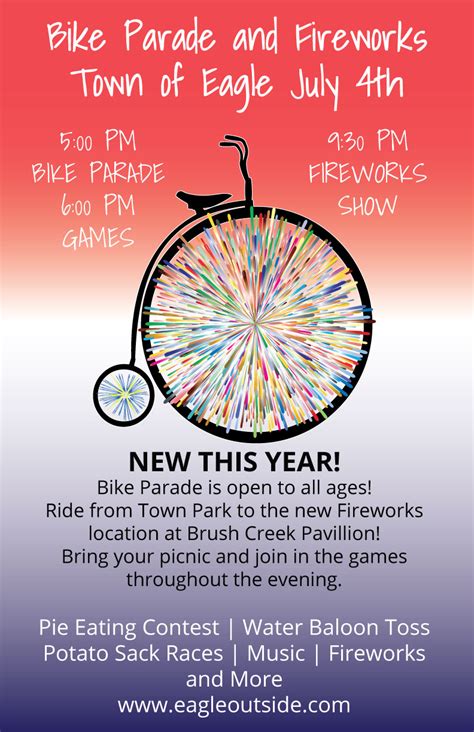 Bike Parade and Fireworks
Town of Eagle July 4th

5:00 PM
BIKE PARADE
6:00 PM
GAMES

9:30 PM
FIREWORKS
SHOW

NEW THIS YEAR!
Bike Parade is open to all ages!
Ride from Town Park to the new Fireworks location at Brush Creek Pavillion!
Bring your picnic and join in the games throughout the evening.

Pie Eating Contest | Water Baloon Toss
Potato Sack Races | Music | Fireworks
and More
www.eagleoutside.com